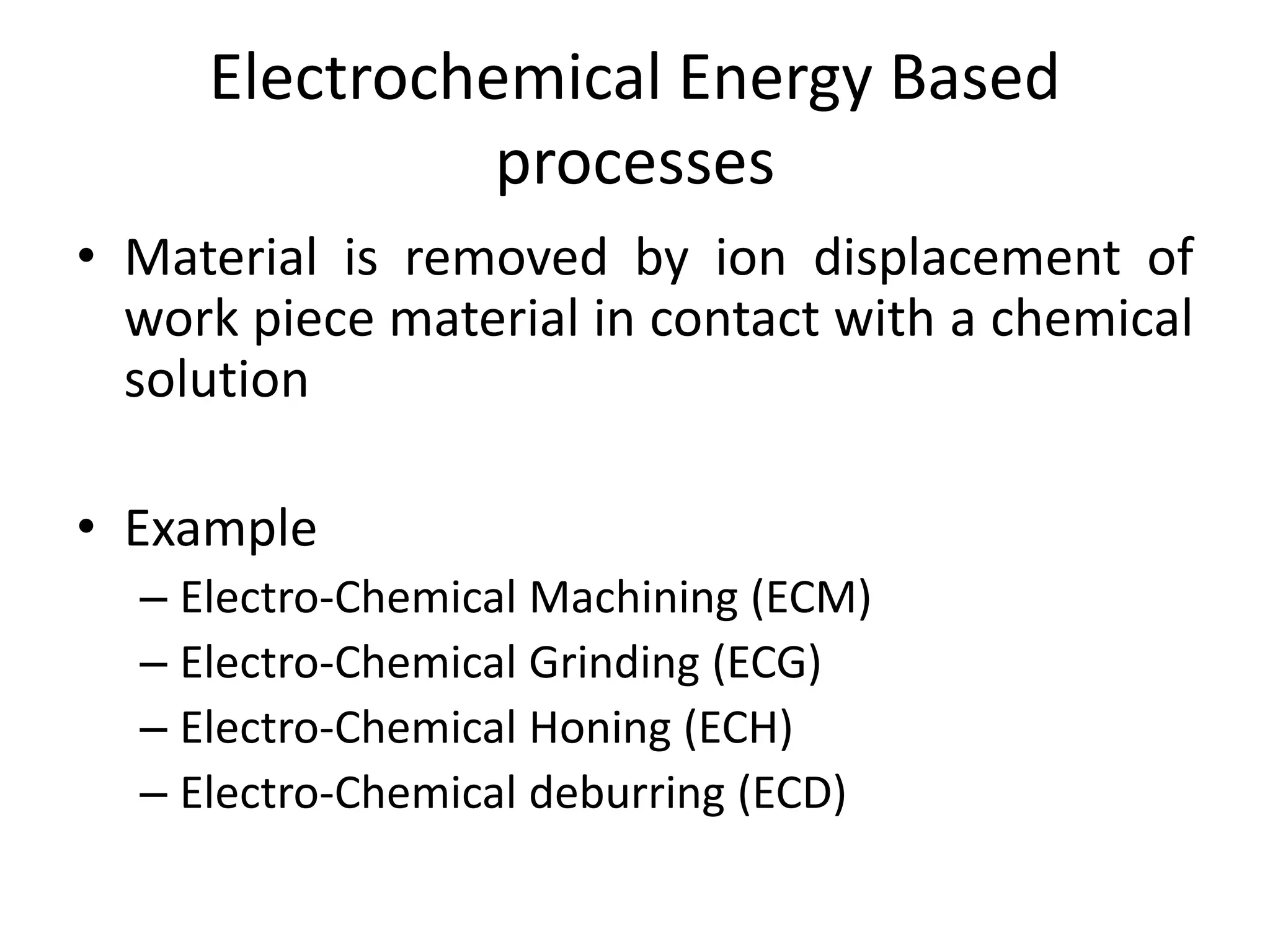 Electrochemical Energy Based processes

• Material is removed by ion displacement of work piece material in contact with a chemical solution

• Example
– Electro-Chemical Machining (ECM)
– Electro-Chemical Grinding (ECG)
– Electro-Chemical Honing (ECH)
– Electro-Chemical deburring (ECD)